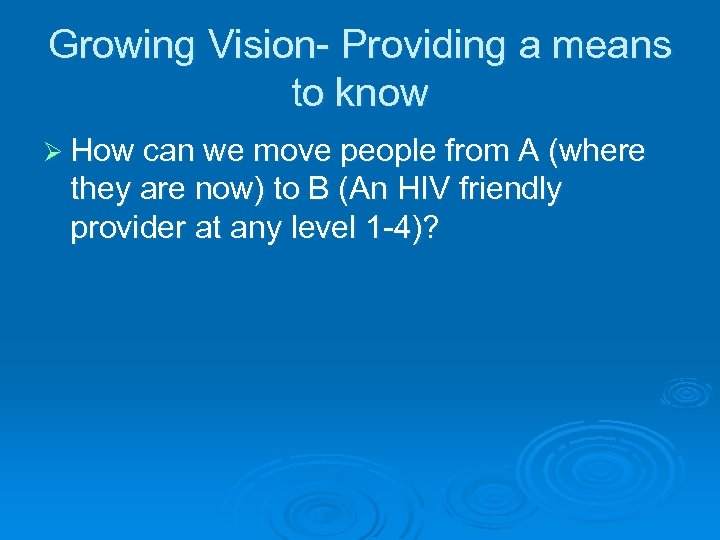 Growing Vision- Providing a means to know

➢ How can we move people from A (where they are now) to B (An HIV friendly provider at any level 1-4)?